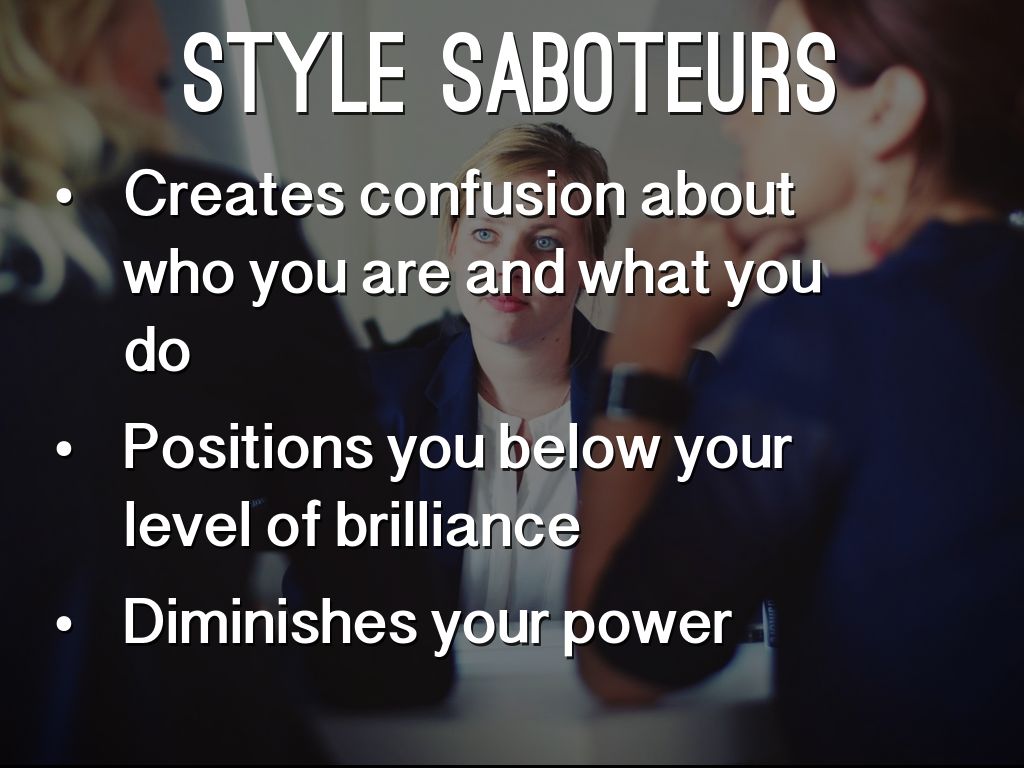 STYLE SABOTEURS

• Creates confusion about who you are and what you do

• Positions you below your level of brilliance

• Diminishes your power